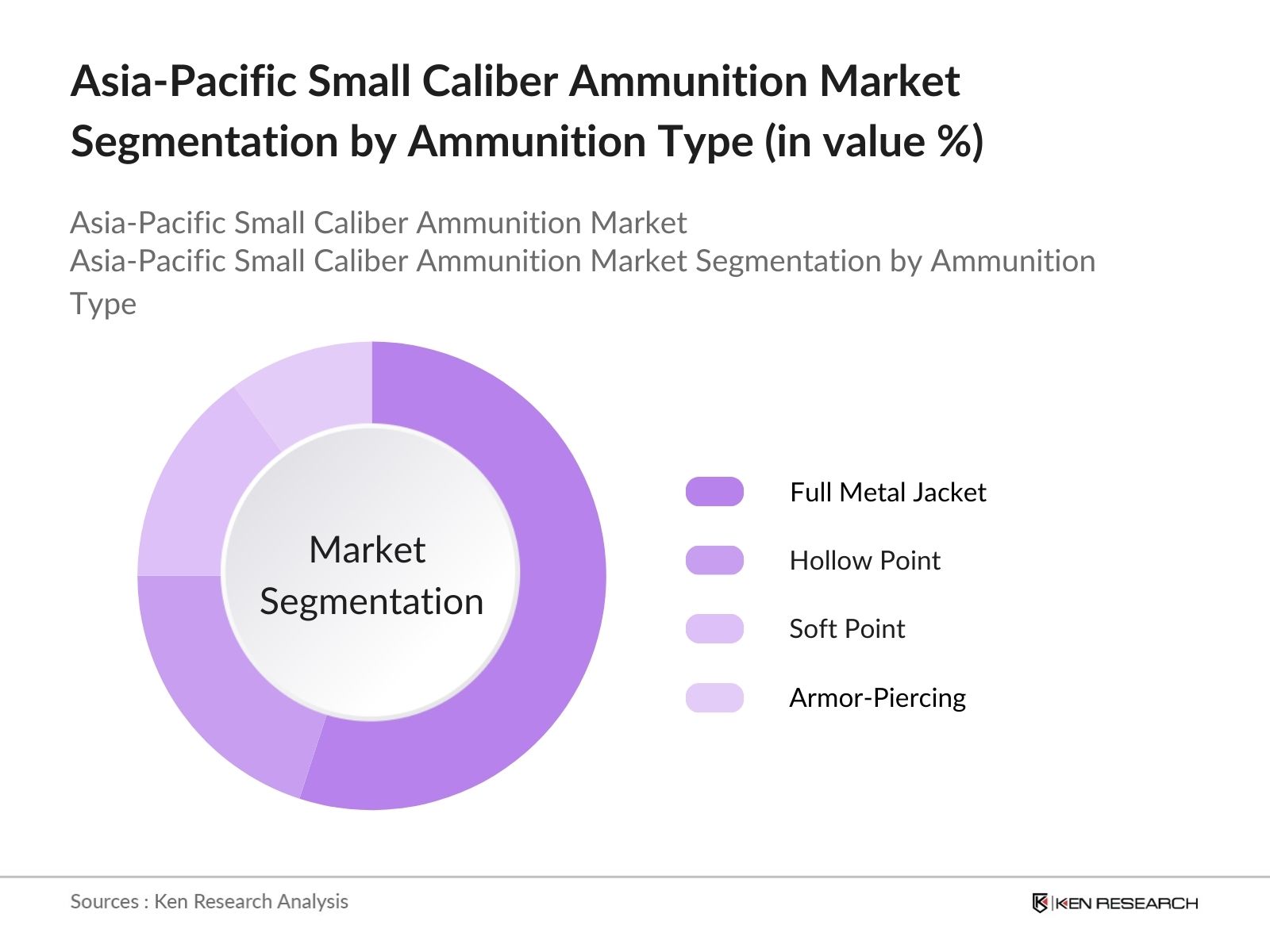 Asia-Pacific Small Caliber Ammunition Market Segmentation by Ammunition Type (in value %)

Asia-Pacific Small Caliber Ammunition Market
Asia-Pacific Small Caliber Ammunition Market Segmentation by Ammunition Type

Market Segmentation

Full Metal Jacket

Hollow Point

Soft Point

Armor-Piercing

Sources : Ken Research Analysis

KEN RESEARCH